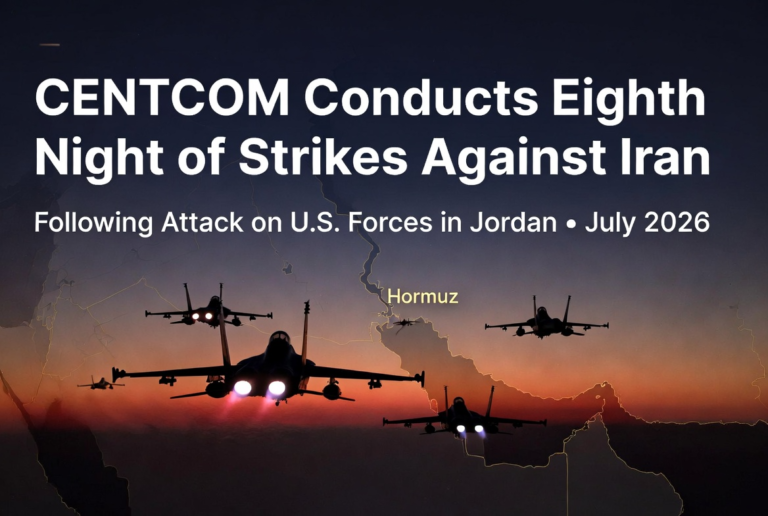 CENTCOM Conducts Eighth Night of Strikes Against Iran

Following Attack on U.S. Forces in Jordan • July 2026

Hormuz